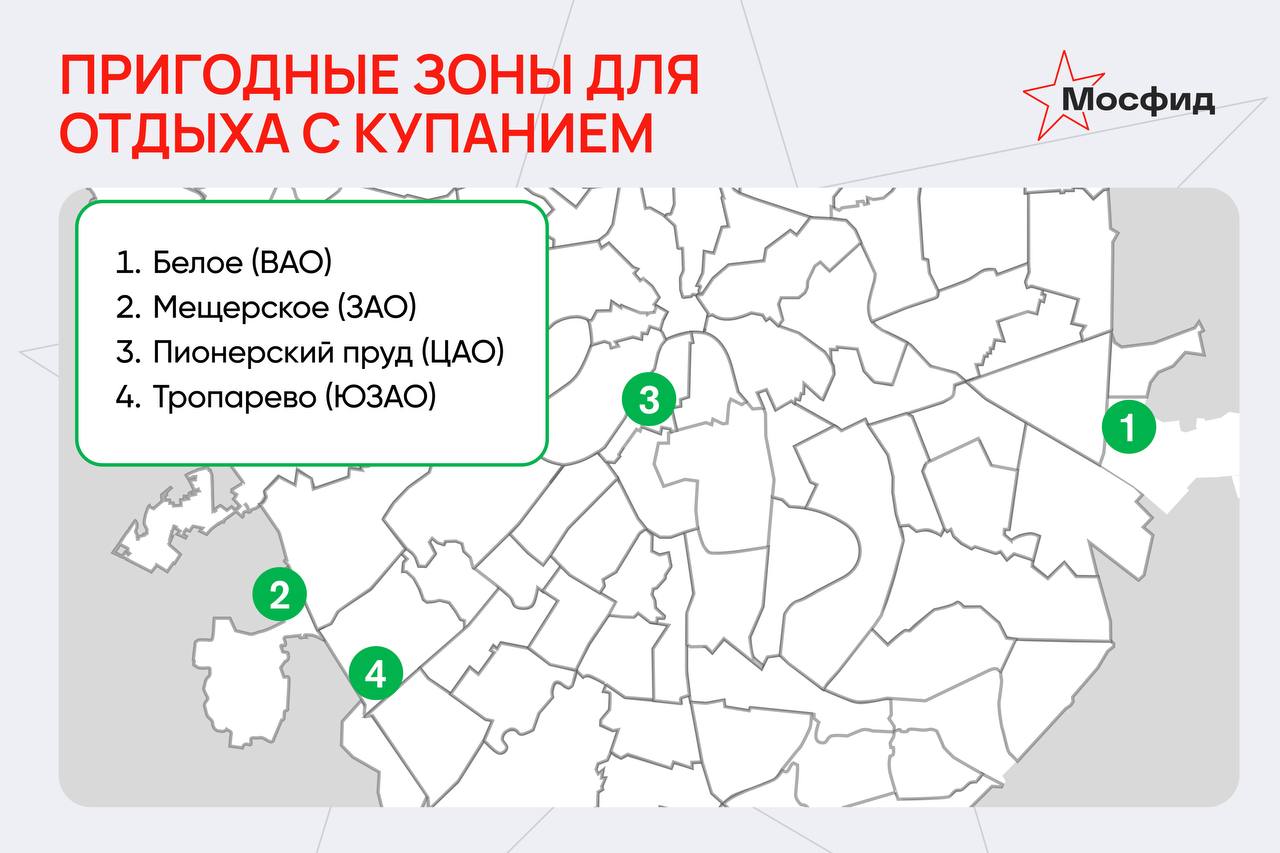 ПРИГОДНЫЕ ЗОНЫ ДЛЯ ОТДЫХА С КУПАНИЕМ

Мосфид

1. Белое (ВАО)
2. Мещерское (ЗАО)
3. Пионерский пруд (ЦАО)
4. Тропарево (ЮЗАО)

3

1

2

4